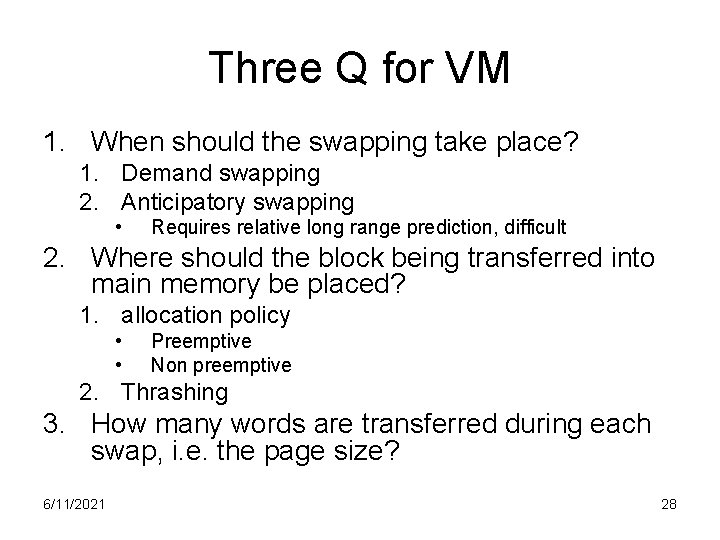 Three Q for VM

1. When should the swapping take place?
   1. Demand swapping
   2. Anticipatory swapping
      • Requires relative long range prediction, difficult
2. Where should the block being transferred into main memory be placed?
   1. allocation policy
      • Preemptive
      • Non preemptive
   2. Thrashing
3. How many words are transferred during each swap, i.e. the page size?

6/11/2021

28